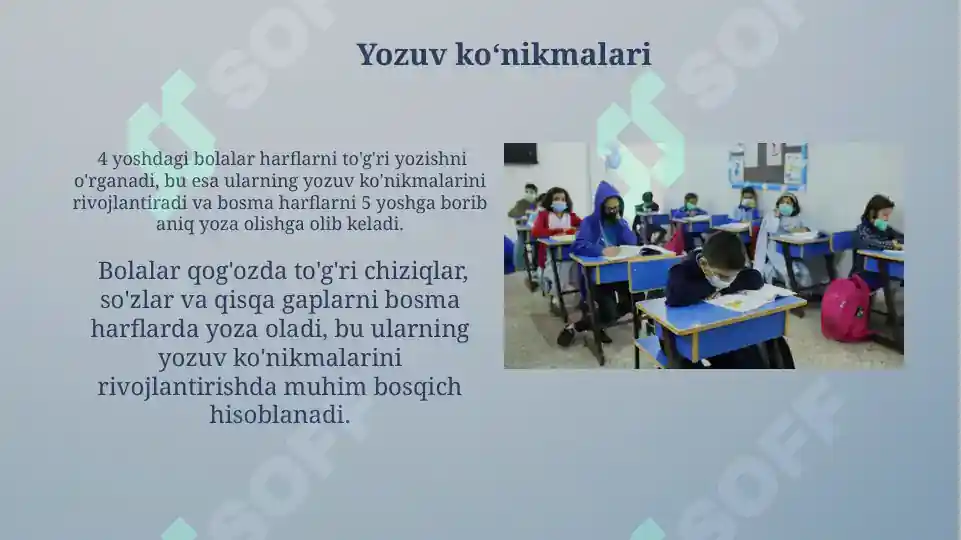 Yozuv ko‘nikmalari

4 yoshdagi bolalar harflarni to'g'ri yozishni o'rganadi, bu esa ularning yozuv ko'nikmalarini rivojlantiradi va bosma harflarni 5 yoshga borib aniq yoza olishga olib keladi.

Bolalar qog'ozda to'g'ri chiziqlar, so'zlar va qisqa gaplarni bosma harflarda yoza oladi, bu ularning yozuv ko'nikmalarini rivojlantirishda muhim bosqich hisoblanadi.

SOFF SOFF SOFF SOFF